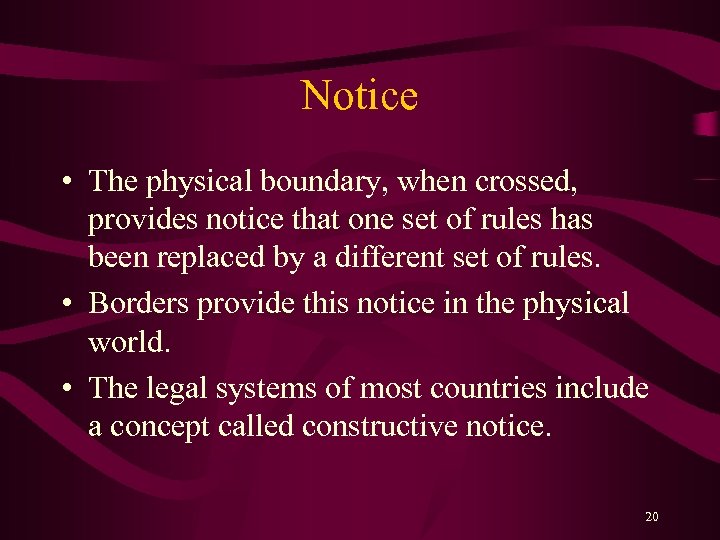 Notice

• The physical boundary, when crossed, provides notice that one set of rules has been replaced by a different set of rules.

• Borders provide this notice in the physical world.

• The legal systems of most countries include a concept called constructive notice.

20